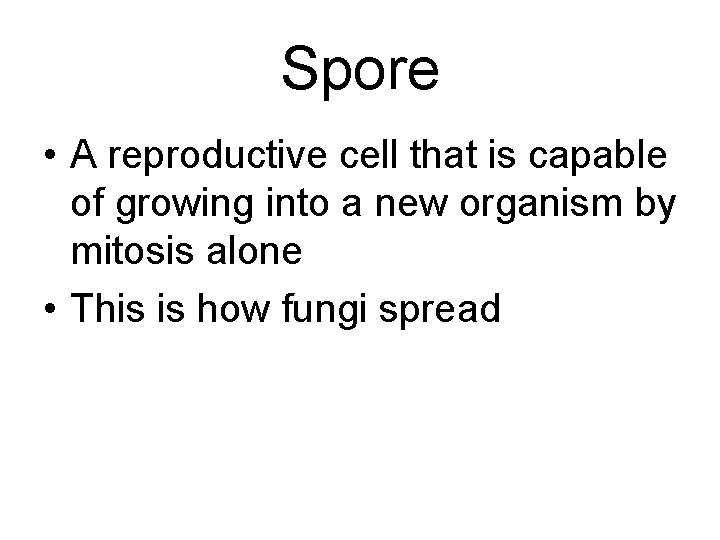 Spore

• A reproductive cell that is capable of growing into a new organism by mitosis alone
• This is how fungi spread